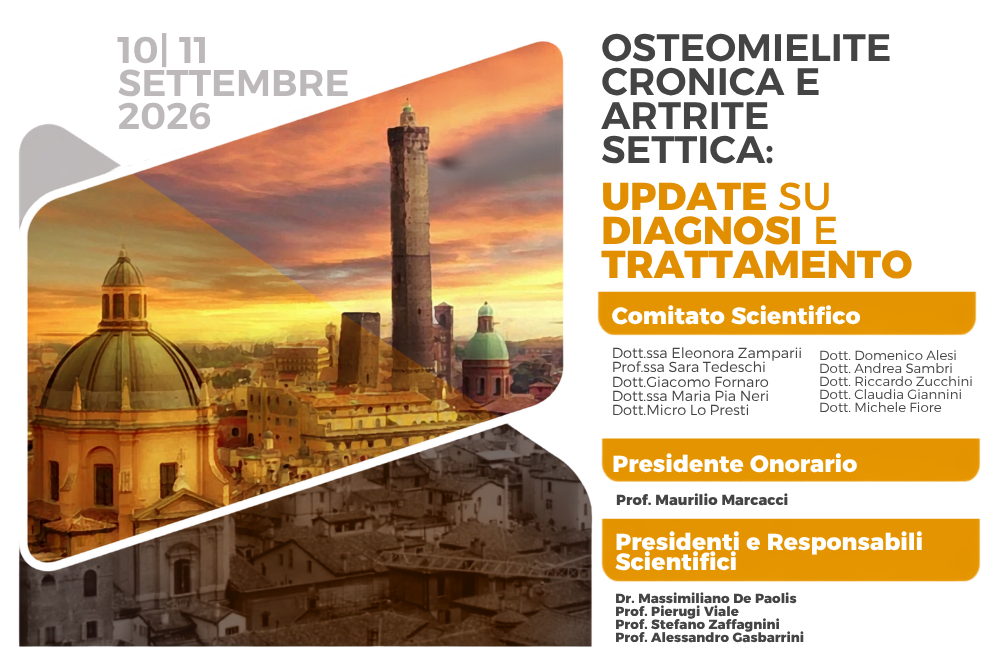 10| 11
SETTEMBRE
2026

OSTEOMIELITE CRONICA E ARTRITE SETTICA:
UPDATE SU DIAGNOSI E TRATTAMENTO

Comitato Scientifico

Dott.ssa Eleonora Zamparii
Prof.ssa Sara Tedeschi
Dott.Giacomo Fornaro
Dott.ssa Maria Pia Neri
Dott.Micro Lo Presti

Dott. Domenico Alesi
Dott. Andrea Sambri
Dott. Riccardo Zucchini
Dott. Claudia Giannini
Dott. Michele Fiore

Presidente Onorario

Prof. Maurilio Marcacci

Presidenti e Responsabili Scientifici

Dr. Massimiliano De Paolis
Prof. Pierugi Viale
Prof. Stefano Zaffagnini
Prof. Alessandro Gasbarrini